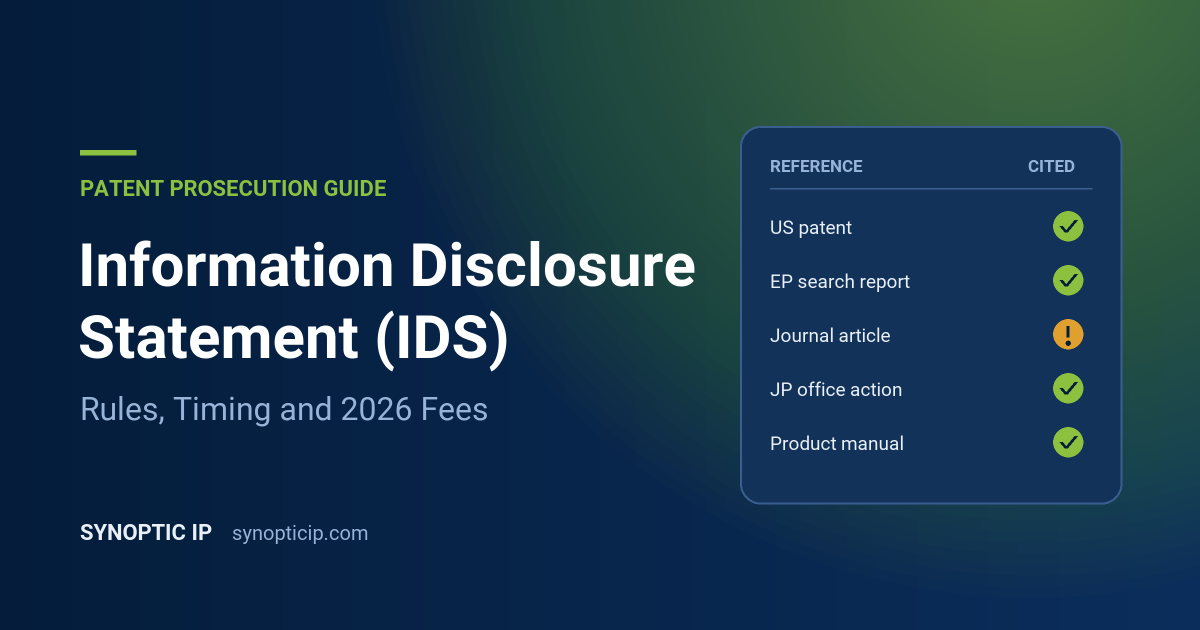 PATENT PROSECUTION GUIDE

Information Disclosure Statement (IDS)

Rules, Timing and 2026 Fees

SYNOPTIC IP synopticip.com

| REFERENCE | CITED |
|---|---|
| US patent | ✓ |
| EP search report | ✓ |
| Journal article | ! |
| JP office action | ✓ |
| Product manual | ✓ |